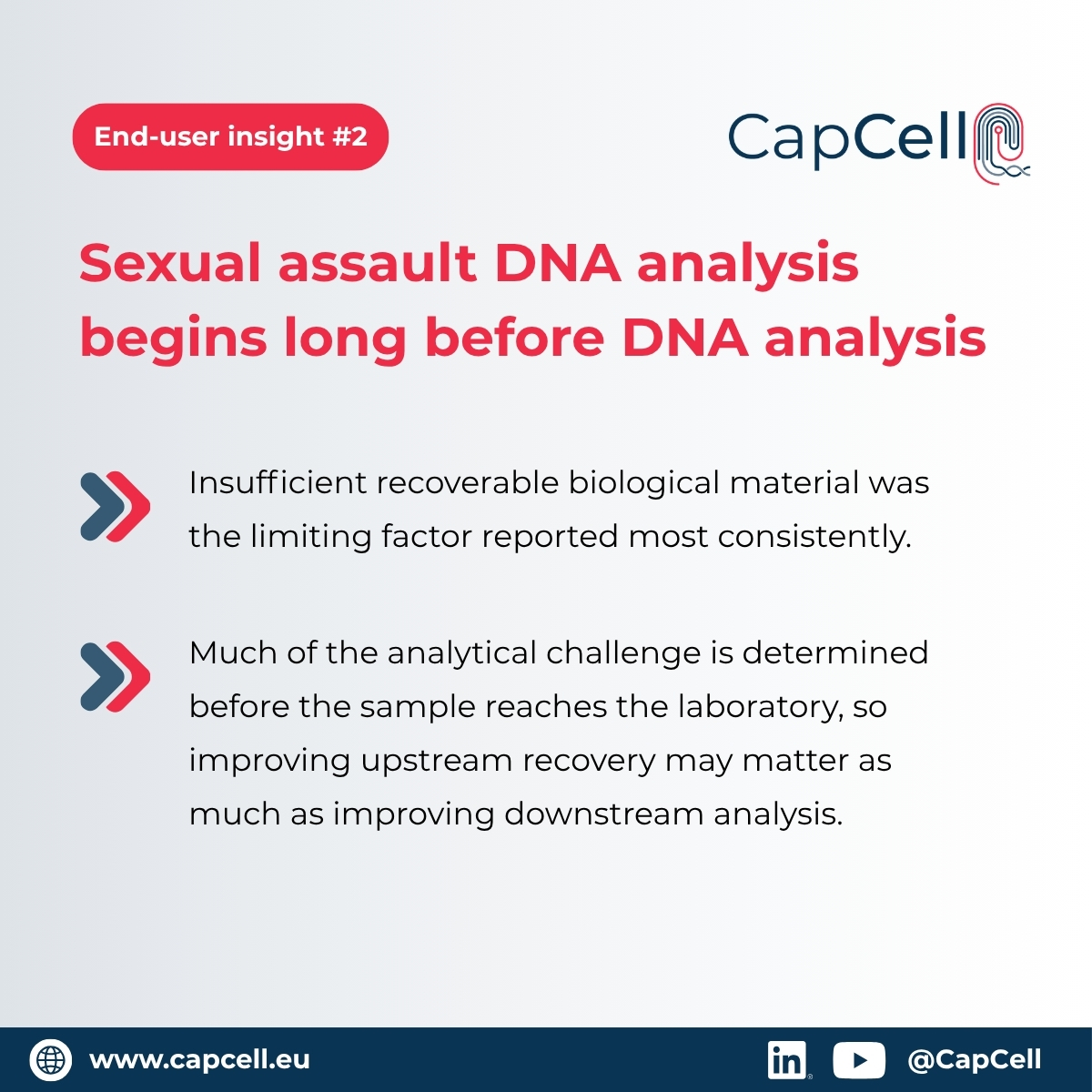 End-user insight #2

CapCell

Sexual assault DNA analysis begins long before DNA analysis

Insufficient recoverable biological material was the limiting factor reported most consistently.

Much of the analytical challenge is determined before the sample reaches the laboratory, so improving upstream recovery may matter as much as improving downstream analysis.

www.capcell.eu

in

@CapCell